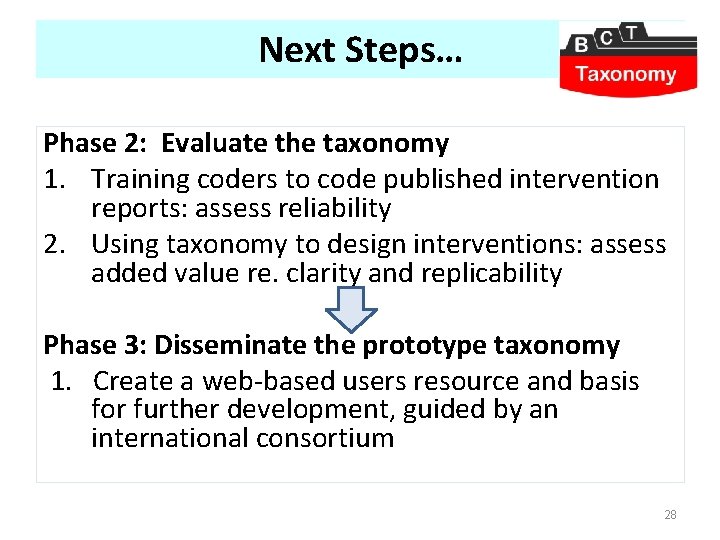 Next Steps…

B C T
Taxonomy

Phase 2: Evaluate the taxonomy
1. Training coders to code published intervention reports: assess reliability
2. Using taxonomy to design interventions: assess added value re. clarity and replicability

Phase 3: Disseminate the prototype taxonomy
1. Create a web-based users resource and basis for further development, guided by an international consortium

28